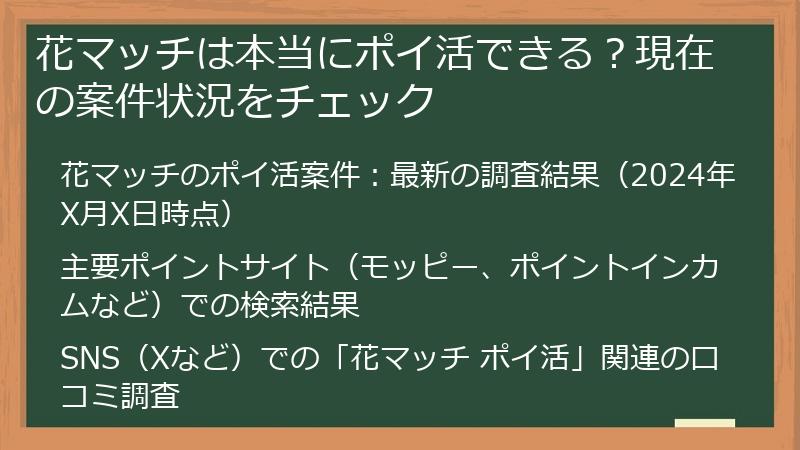 花マッチは本当にポイ活できる？現在の案件状況をチェック

花マッチのポイ活案件：最新の調査結果（2024年X月X日時点）

主要ポイントサイト（モッピー、ポイントインカムなど）での検索結果

SNS（Xなど）での「花マッチ ポイ活」関連の口コミ調査